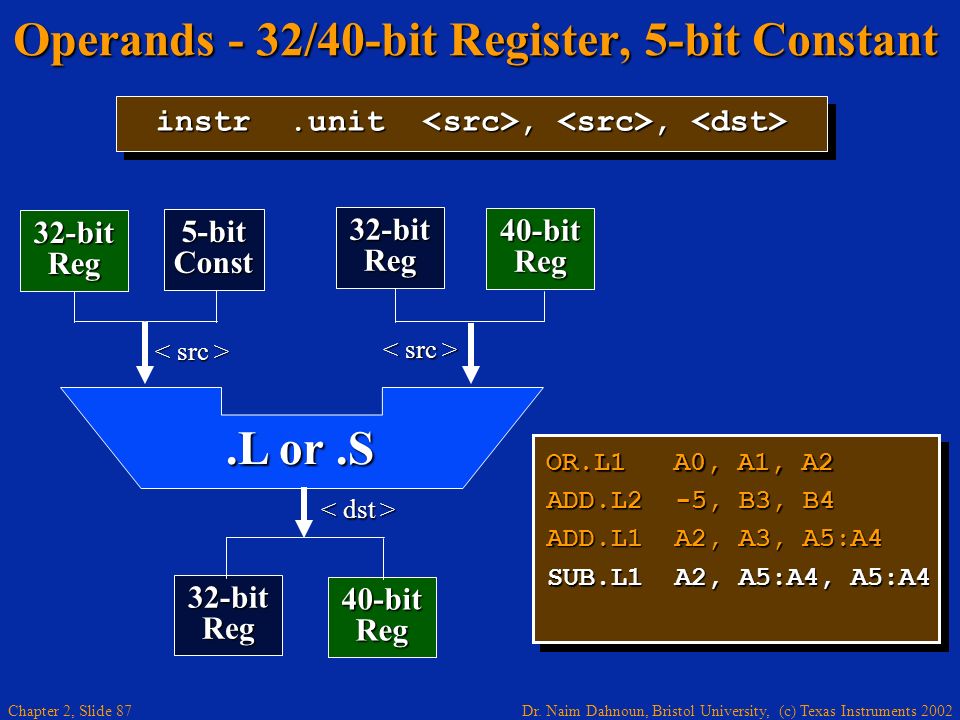 Operands - 32/40-bit Register, 5-bit Constant

instr .unit <src>, <src>, <dst>

32-bit Reg

5-bit Const

32-bit Reg

40-bit Reg

< src >

< src >

.L or .S

< dst >

32-bit Reg

40-bit Reg

OR.L1 A0, A1, A2
ADD.L2 -5, B3, B4
ADD.L1 A2, A3, A5:A4
SUB.L1 A2, A5:A4, A5:A4

Chapter 2, Slide 87

Dr. Naim Dahnoun, Bristol University, (c) Texas Instruments 2002